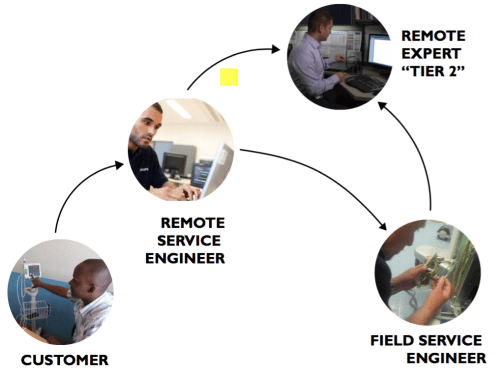 REMOTE EXPERT "TIER 2"

REMOTE SERVICE ENGINEER

CUSTOMER

FIELD SERVICE ENGINEER